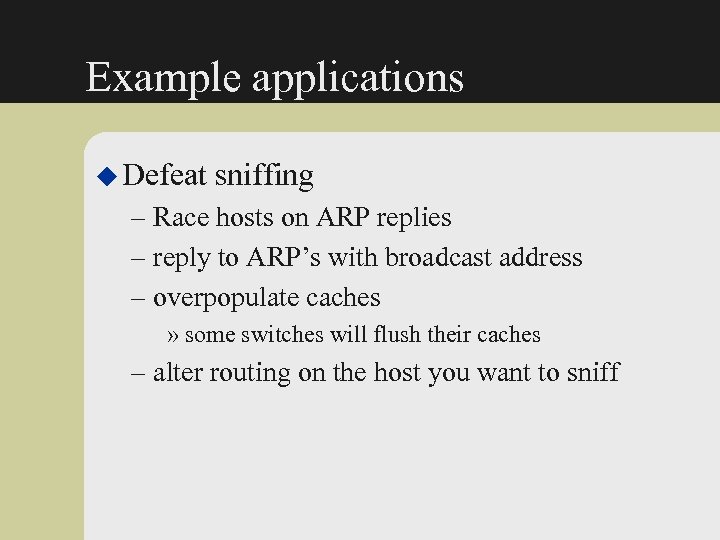 Example applications

◆ Defeat sniffing

– Race hosts on ARP replies

– reply to ARP’s with broadcast address

– overpopulate caches

» some switches will flush their caches

– alter routing on the host you want to sniff